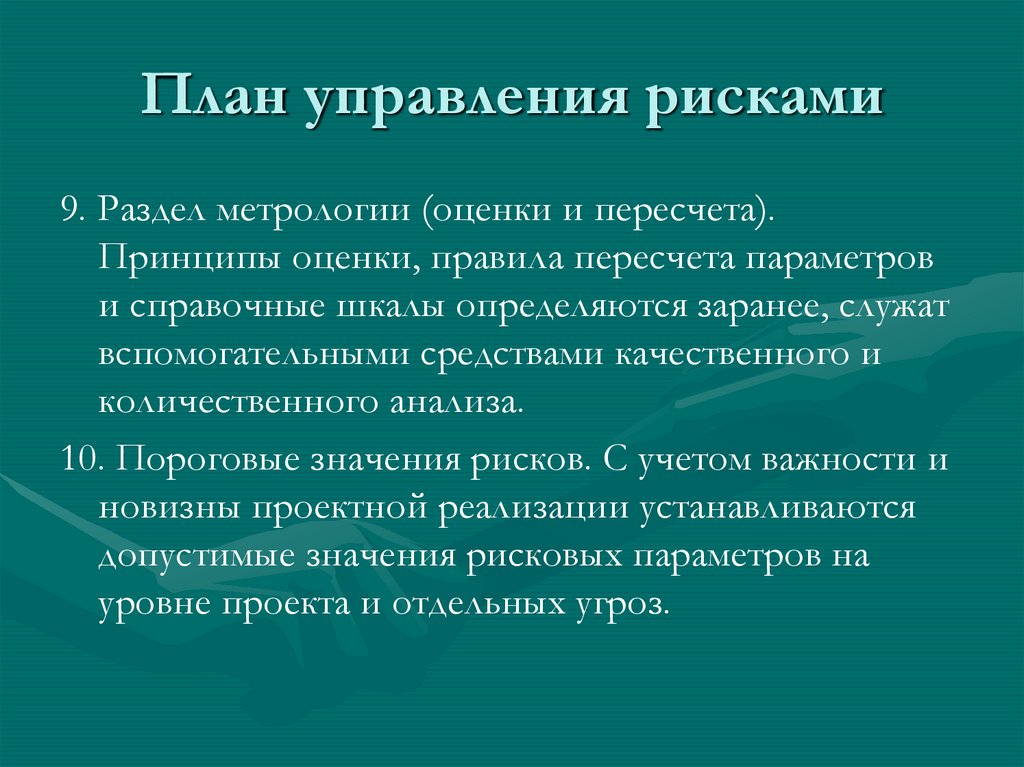 План управления рисками

9. Раздел метрологии (оценки и пересчета). Принципы оценки, правила пересчета параметров и справочные шкалы определяются заранее, служат вспомогательными средствами качественного и количественного анализа.

10. Пороговые значения рисков. С учетом важности и новизны проектной реализации устанавливаются допустимые значения рисковых параметров на уровне проекта и отдельных угроз.